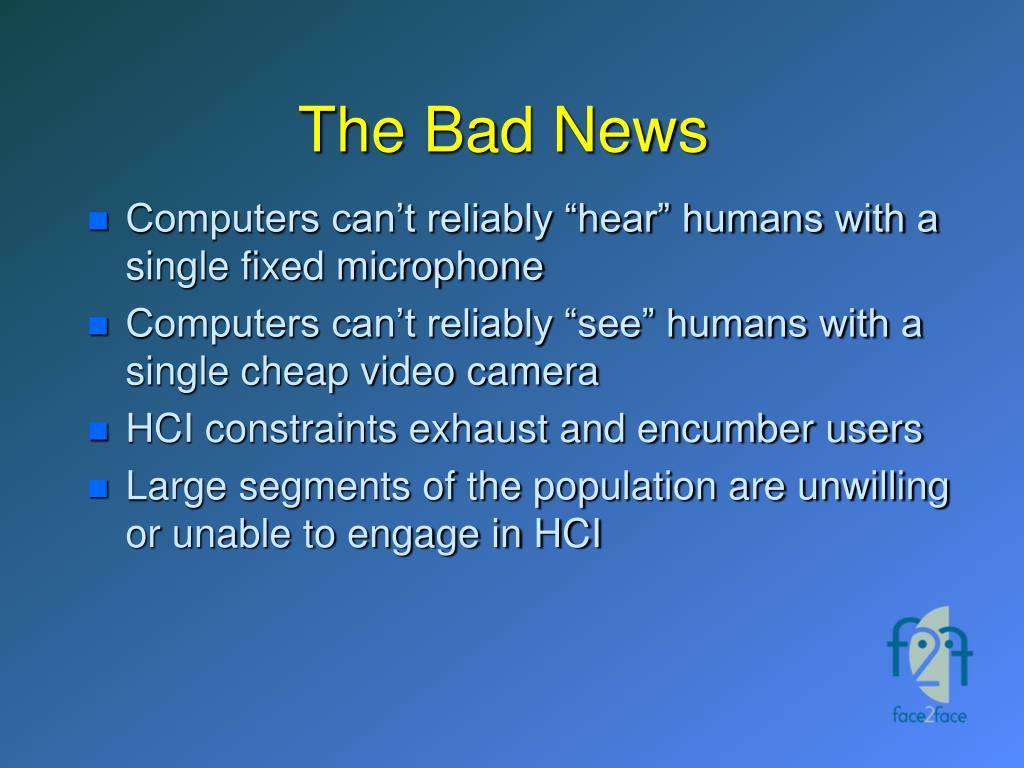 The Bad News

- Computers can’t reliably “hear” humans with a single fixed microphone
- Computers can’t reliably “see” humans with a single cheap video camera
- HCI constraints exhaust and encumber users
- Large segments of the population are unwilling or unable to engage in HCI

f2f

face2face